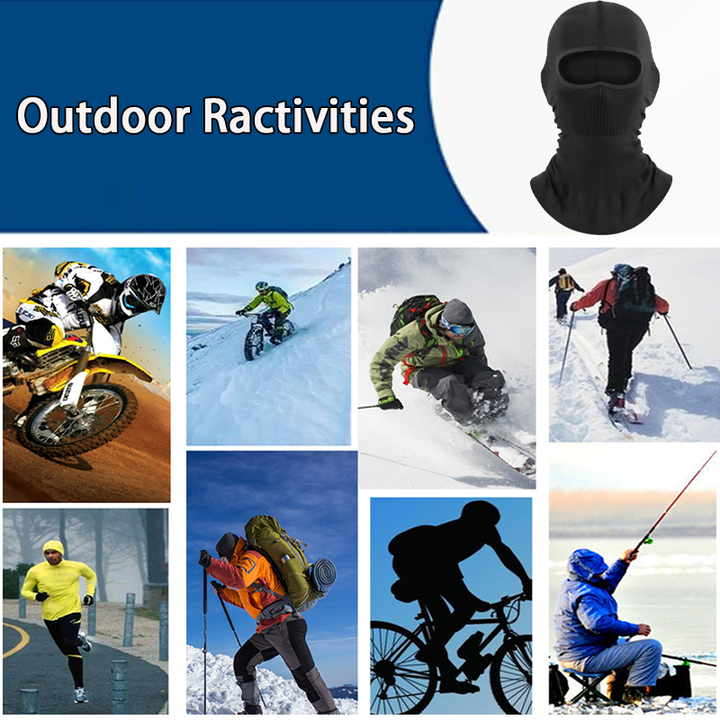 Outdoor Ractivities